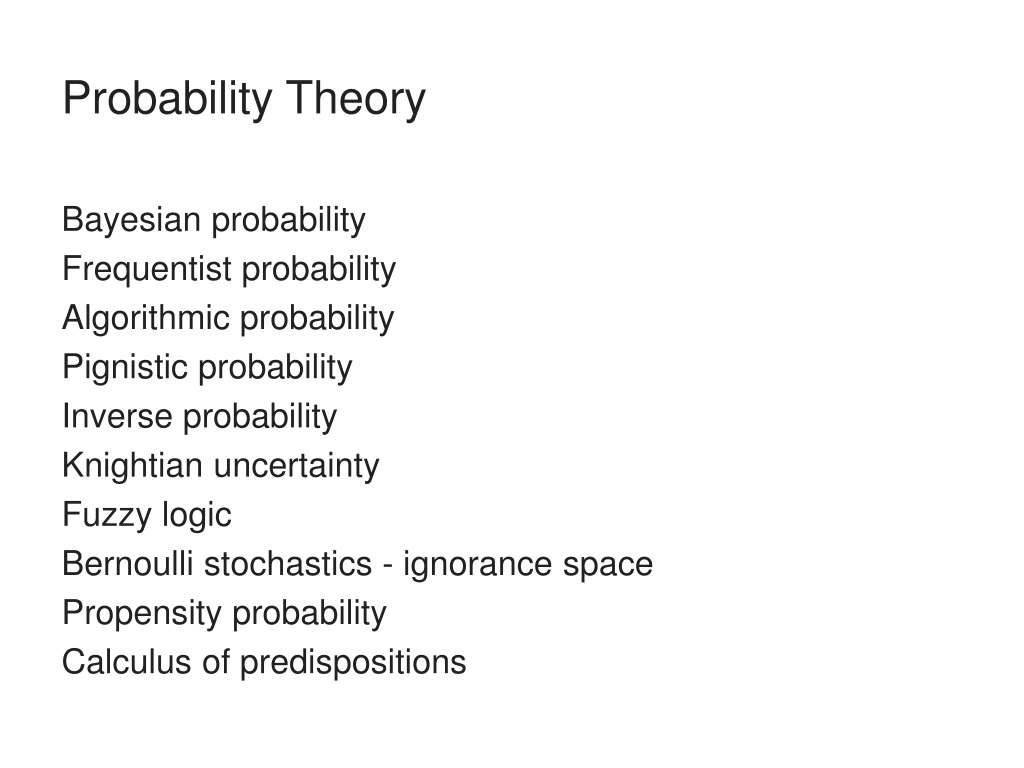 Probability Theory

Bayesian probability
Frequentist probability
Algorithmic probability
Pignistic probability
Inverse probability
Knightian uncertainty
Fuzzy logic
Bernoulli stochastics - ignorance space
Propensity probability
Calculus of predispositions